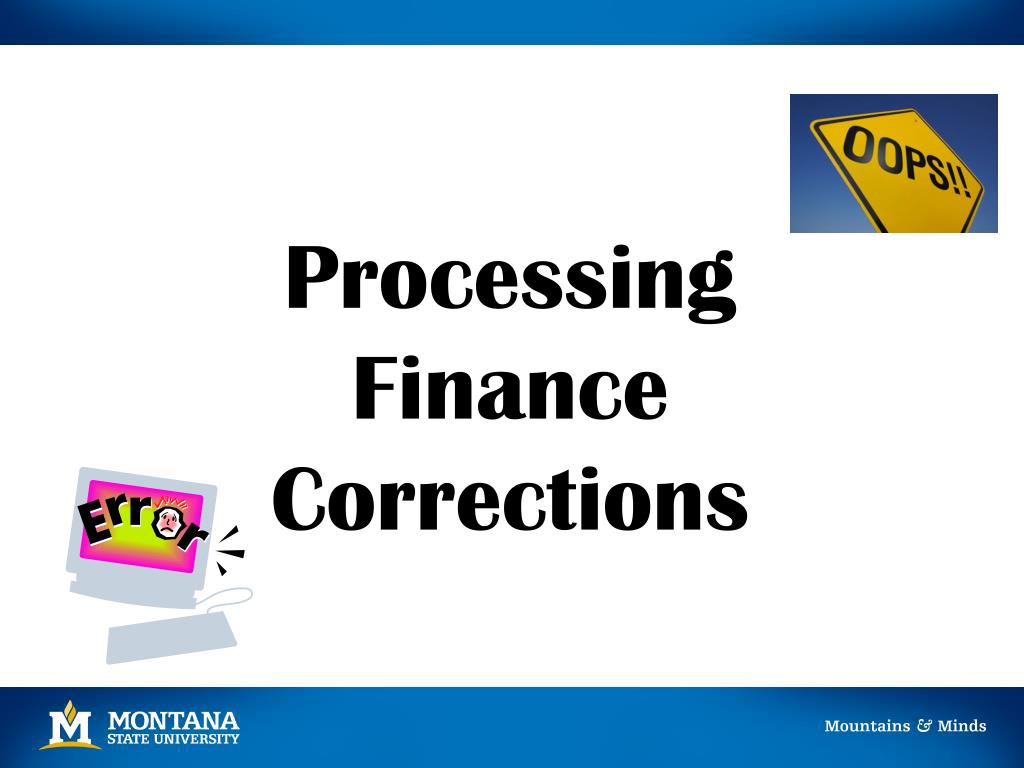 OOPS!!

Processing Finance Corrections

Error

M MONTANA STATE UNIVERSITY

Mountains & Minds